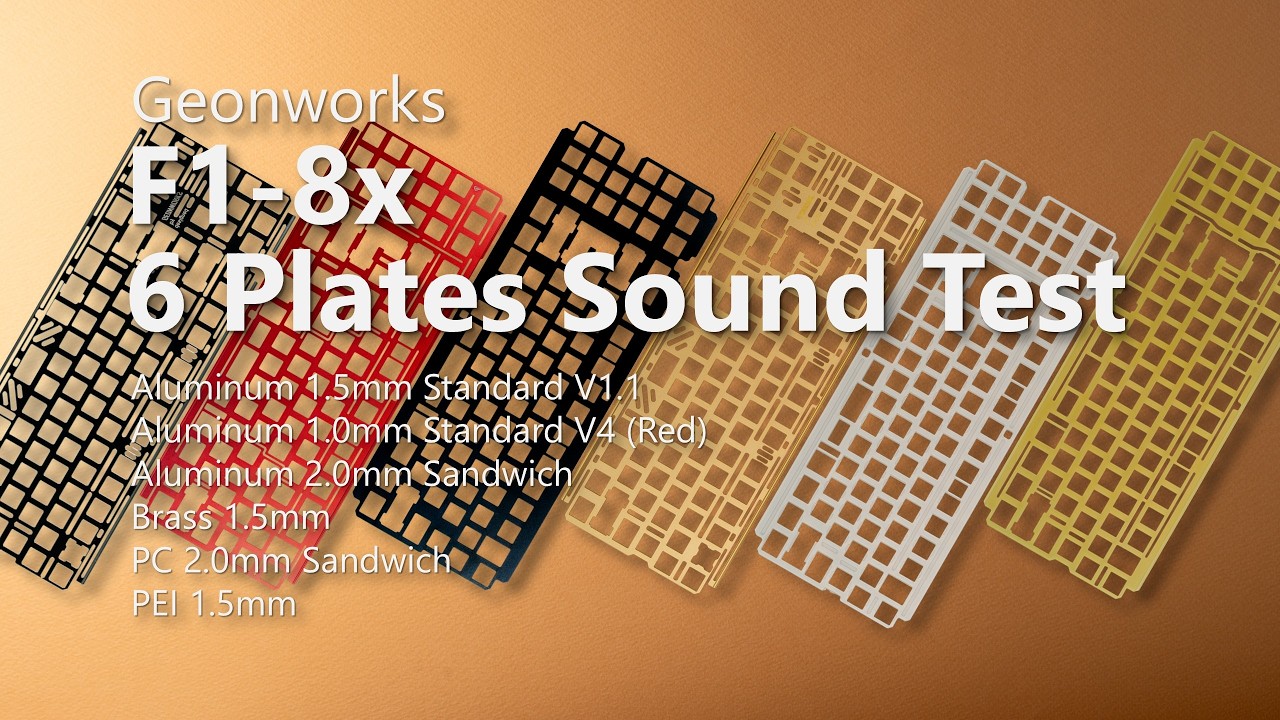 Geonworks
F1-8x
6 Plates Sound Test

Aluminum 1.5mm Standard V1.1
Aluminum 1.0mm Standard V4 (Red)
Aluminum 2.0mm Sandwich
Brass 1.5mm
PC 2.0mm Sandwich
PEI 1.5mm